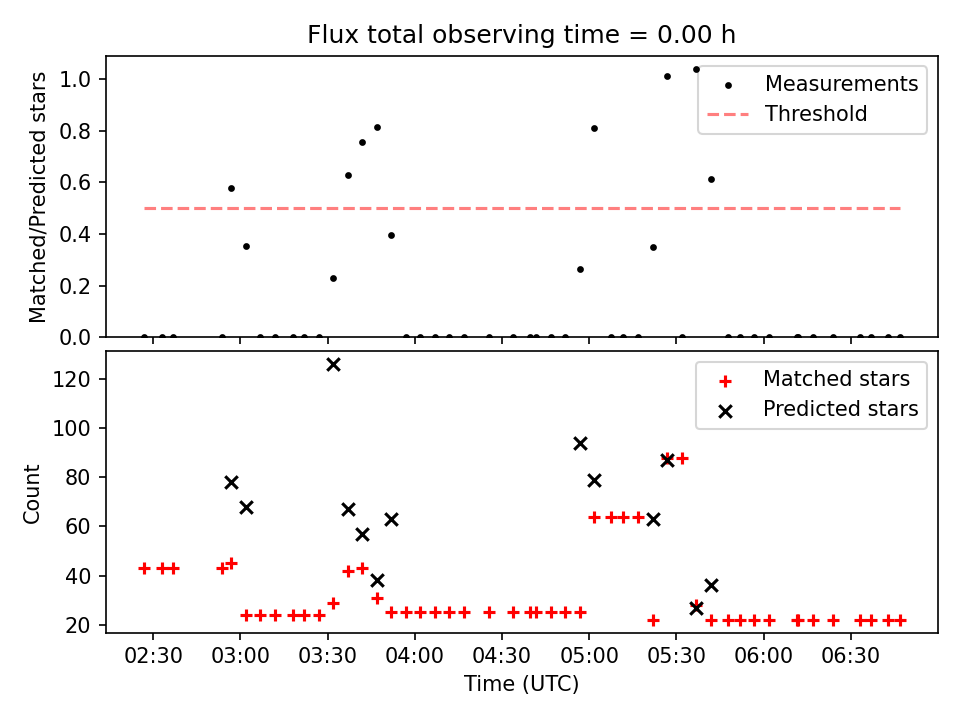 Flux total observing time = 0.00 h

Matched/Predicted stars

1.0
0.8
0.6
0.4
0.2
0.0

Measurements
Threshold

Count

120
100
80
60
40
20

Matched stars
Predicted stars

02:30
03:00
03:30
04:00
04:30
05:00
05:30
06:00
06:30

Time (UTC)